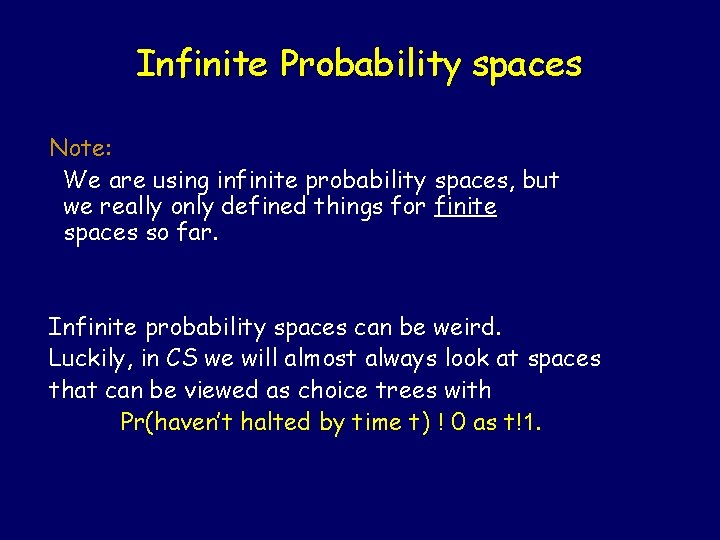 Infinite Probability spaces

Note:

We are using infinite probability spaces, but we really only defined things for finite spaces so far.

Infinite probability spaces can be weird.
Luckily, in CS we will almost always look at spaces that can be viewed as choice trees with
Pr(haven't halted by time t) ! 0 as t!1.